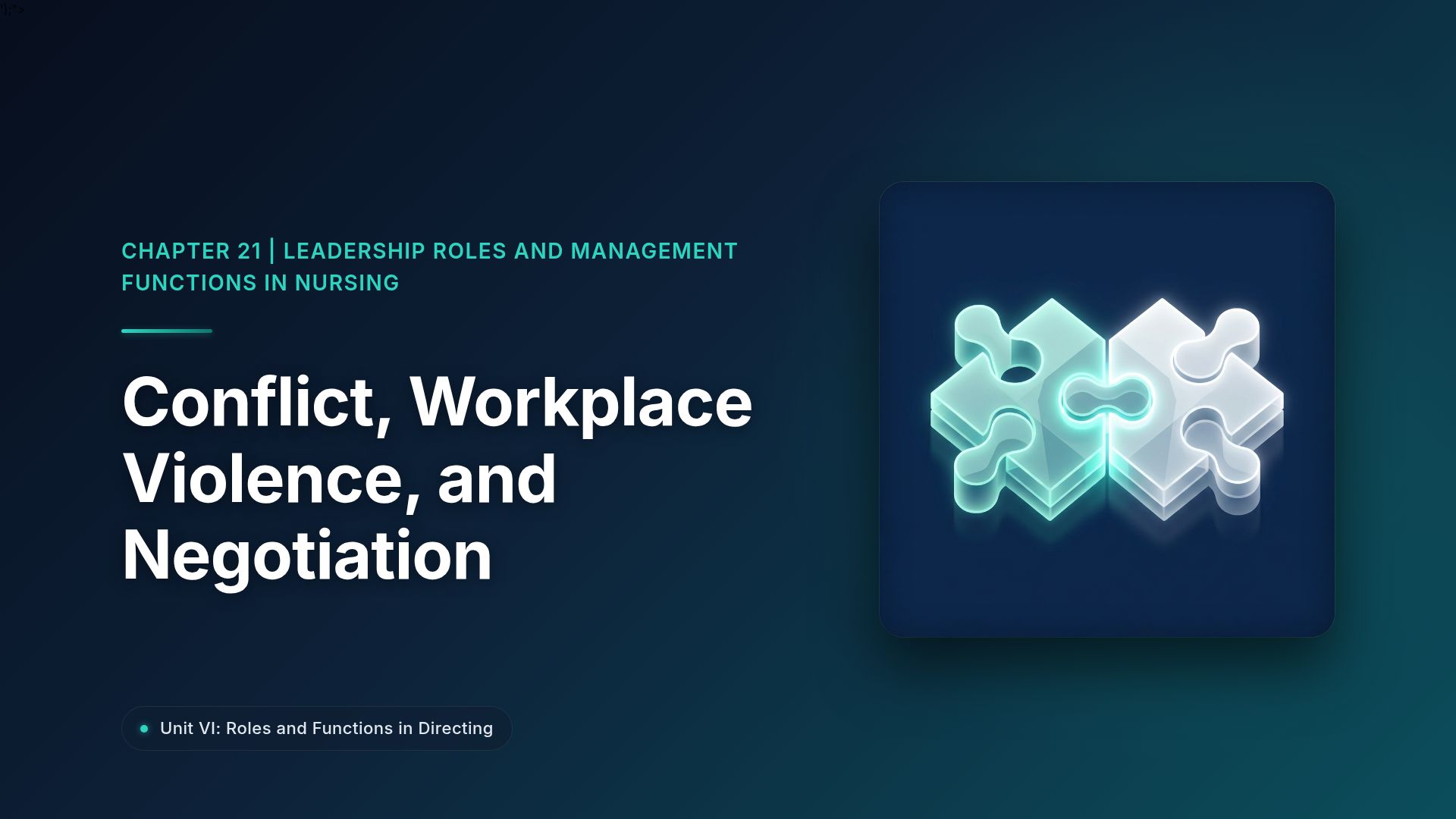 ');">

CHAPTER 21 | LEADERSHIP ROLES AND MANAGEMENT FUNCTIONS IN NURSING

Conflict, Workplace Violence, and Negotiation

Unit VI: Roles and Functions in Directing